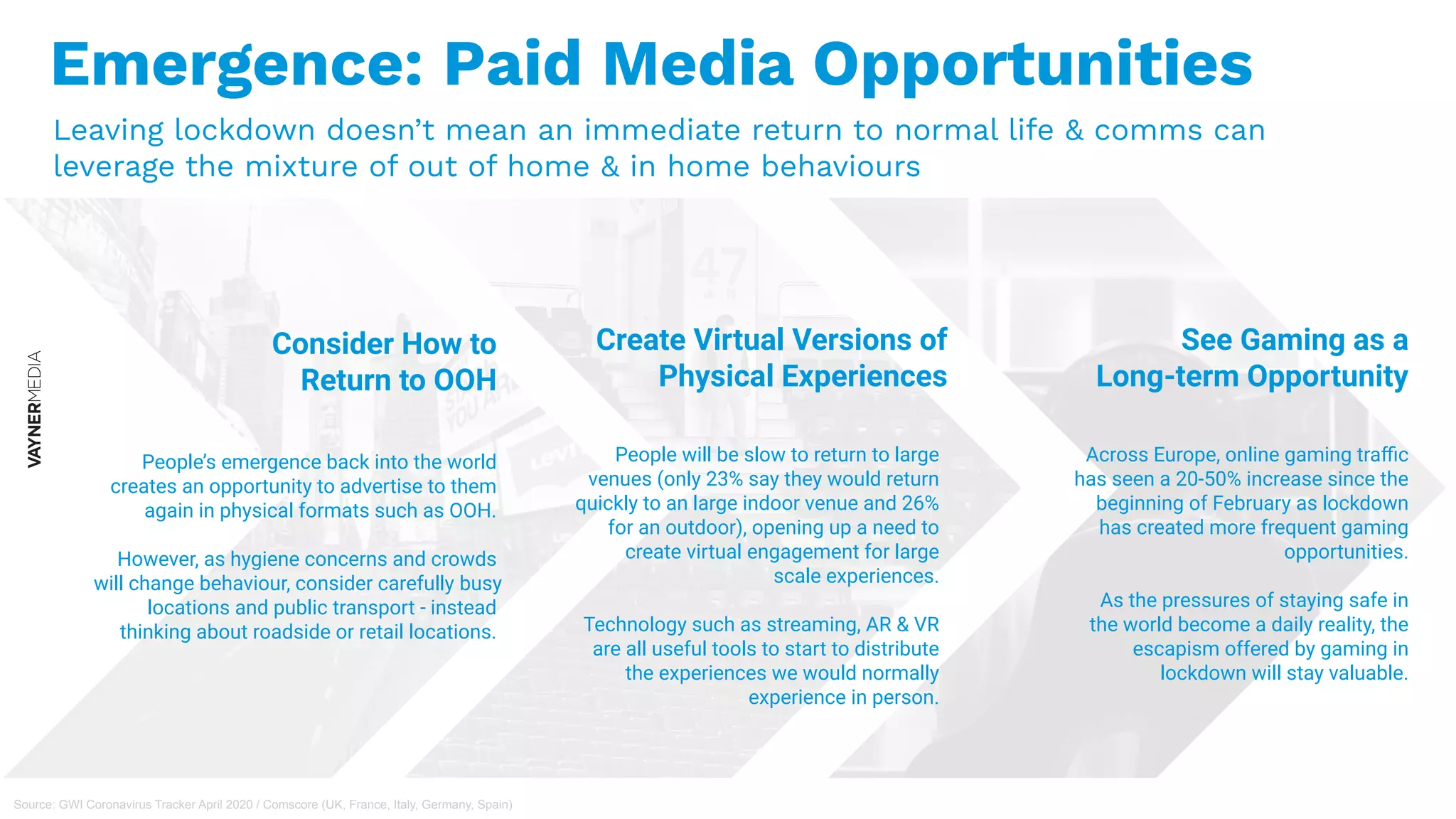 Emergence: Paid Media Opportunities

Leaving lockdown doesn't mean an immediate return to normal life & comms can leverage the mixture of out of home & in home behaviours

VAYNERMEDIA

Consider How to Return to OOH

People's emergence back into the world creates an opportunity to advertise to them again in physical formats such as OOH.

However, as hygiene concerns and crowds will change behaviour, consider carefully busy locations and public transport - instead thinking about roadside or retail locations.

Create Virtual Versions of Physical Experiences

People will be slow to return to large venues (only 23% say they would return quickly to an large indoor venue and 26% for an outdoor), opening up a need to create virtual engagement for large scale experiences.

Technology such as streaming, AR & VR are all useful tools to start to distribute the experiences we would normally experience in person.

See Gaming as a Long-term Opportunity

Across Europe, online gaming traffic has seen a 20-50% increase since the beginning of February as lockdown has created more frequent gaming opportunities.

As the pressures of staying safe in the world become a daily reality, the escapism offered by gaming in lockdown will stay valuable.

Source: GWI Coronavirus Tracker April 2020 / Comscore (UK, France, Italy, Germany, Spain)